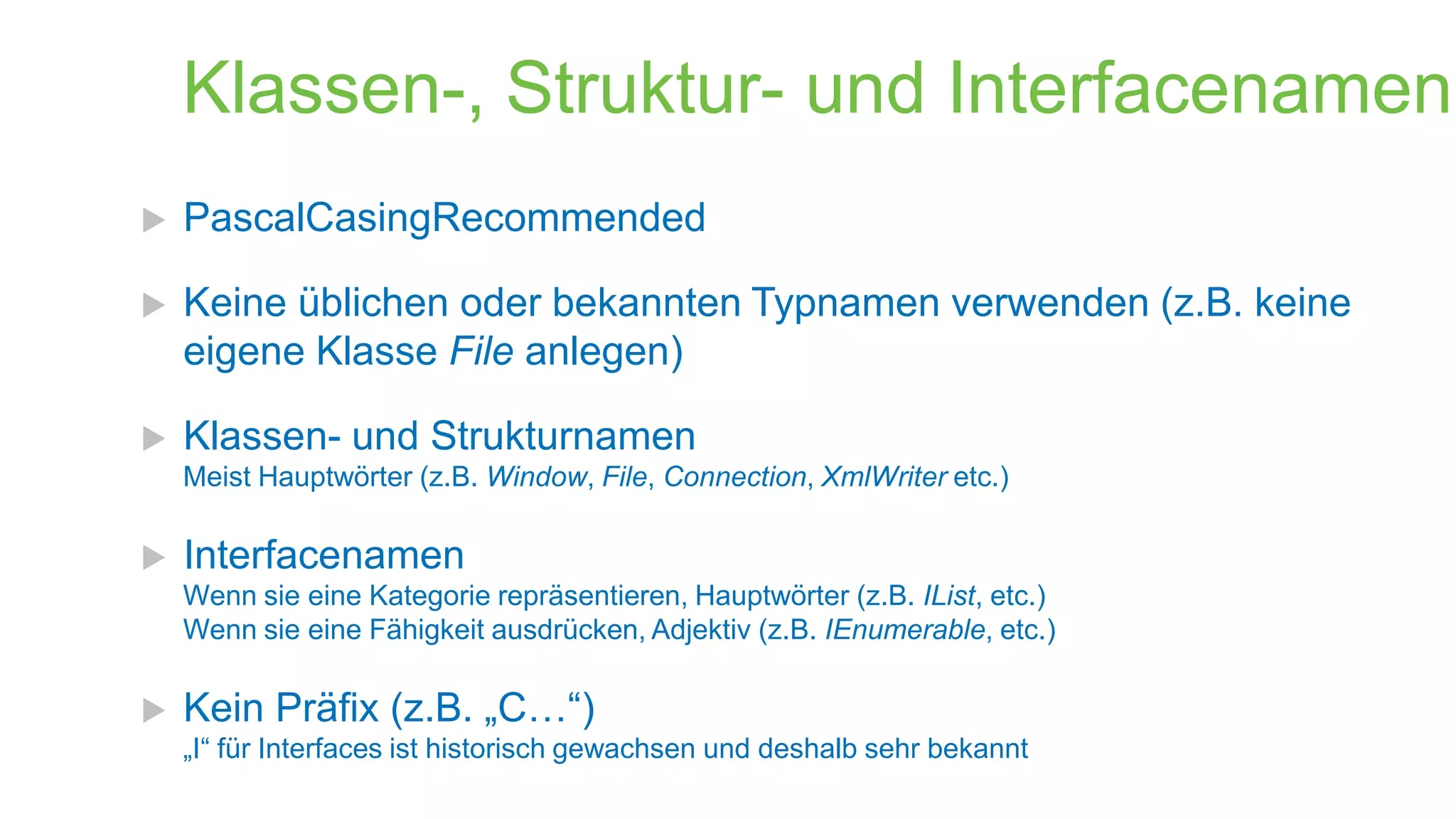 Klassen-, Struktur- und Interfacenamen

PascalCasingRecommended

Keine üblichen oder bekannten Typnamen verwenden (z.B. keine eigene Klasse File anlegen)

Klassen- und Strukturnamen
Meist Hauptwörter (z.B. Window, File, Connection, XmlWriter etc.)

Interfacenamen
Wenn sie eine Kategorie repräsentieren, Hauptwörter (z.B. IList, etc.)
Wenn sie eine Fähigkeit ausdrücken, Adjektiv (z.B. IEnumerable, etc.)

Kein Präfix (z.B. „C…“)
„I“ für Interfaces ist historisch gewachsen und deshalb sehr bekannt